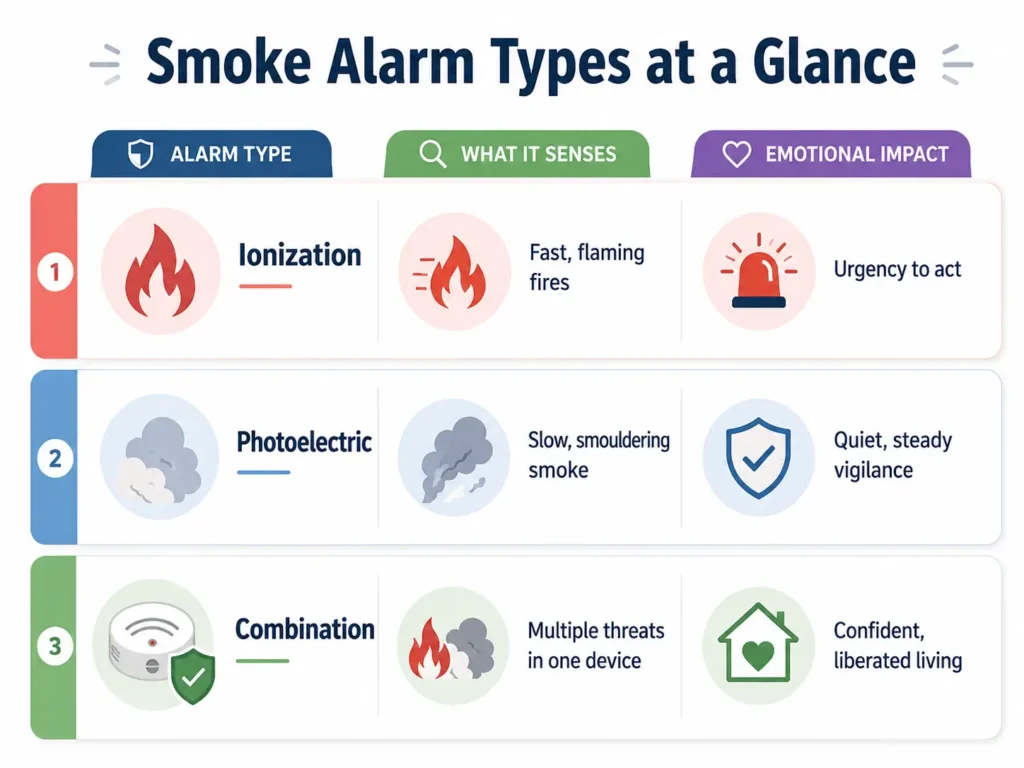 Smoke Alarm Types at a Glance

| | ALARM TYPE | WHAT IT SENSES | EMOTIONAL IMPACT |
|---|---|---|---|
| 1 | Ionization | Fast, flaming fires | Urgency to act |
| 2 | Photoelectric | Slow, smouldering smoke | Quiet, steady vigilance |
| 3 | Combination | Multiple threats in one device | Confident, liberated living |